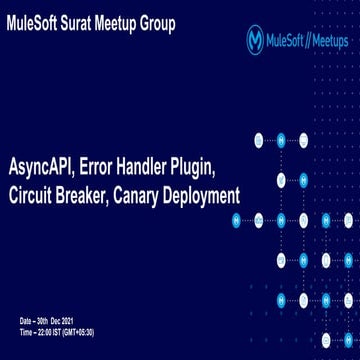 MuleSoft Surat Meetup Group

MuleSoft // Meetups

AsyncAPI, Error Handler Plugin, Circuit Breaker, Canary Deployment

Date – 30th Dec 2021
Time – 22:00 IST (GMT+05:30)